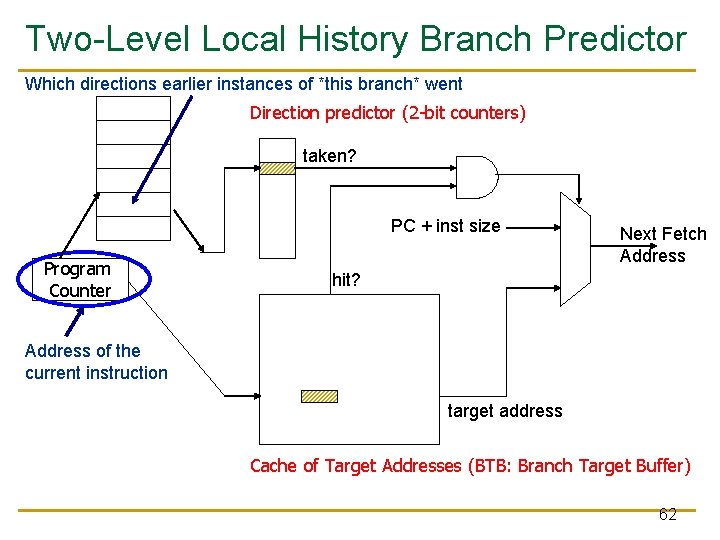 Two-Level Local History Branch Predictor

Which directions earlier instances of *this branch* went

Direction predictor (2-bit counters)

taken?

PC + inst size

Next Fetch Address

Program Counter

hit?

Address of the current instruction

target address

Cache of Target Addresses (BTB: Branch Target Buffer)

62